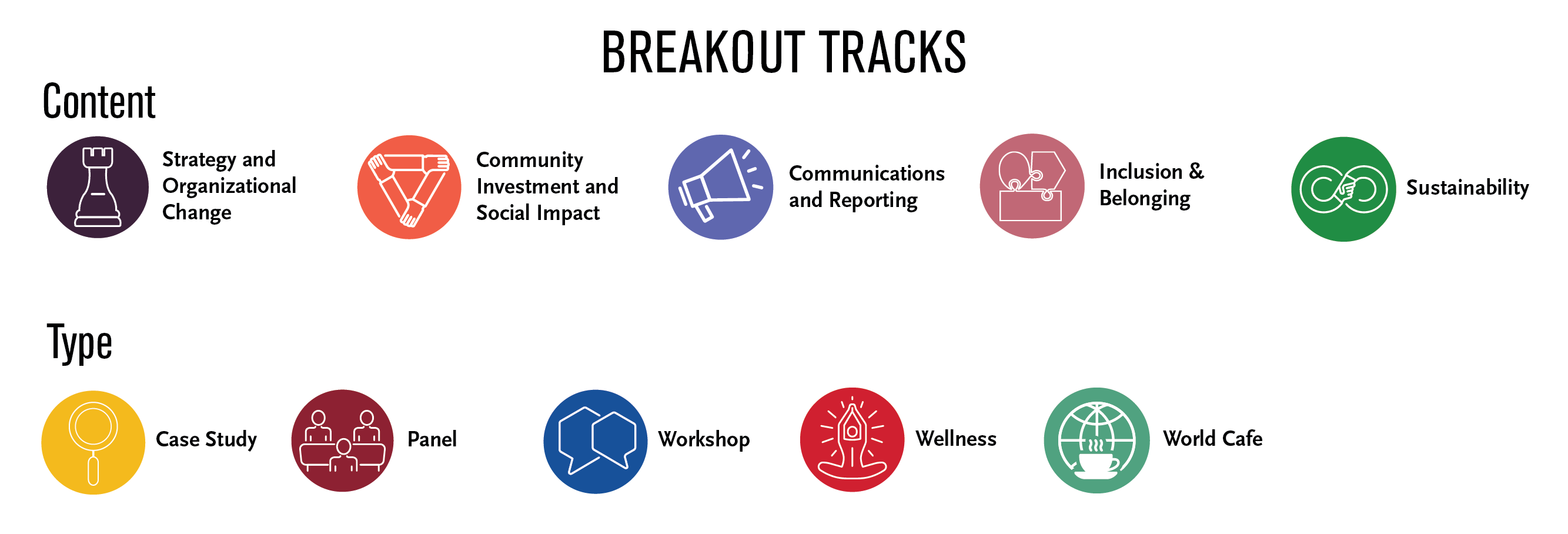 BREAKOUT TRACKS

Content

Strategy and Organizational Change

Community Investment and Social Impact

Communications and Reporting

Inclusion & Belonging

Sustainability

Type

Case Study

Panel

Workshop

Wellness

World Cafe